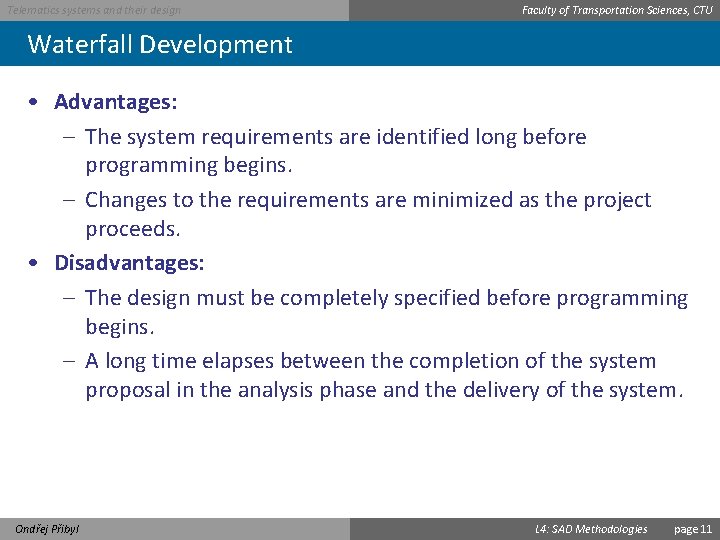 Telematics systems and their design

Faculty of Transportation Sciences, CTU

Waterfall Development

• Advantages:
– The system requirements are identified long before programming begins.
– Changes to the requirements are minimized as the project proceeds.

• Disadvantages:
– The design must be completely specified before programming begins.
– A long time elapses between the completion of the system proposal in the analysis phase and the delivery of the system.

Ondřej Přibyl

L4: SAD Methodologies

page 11